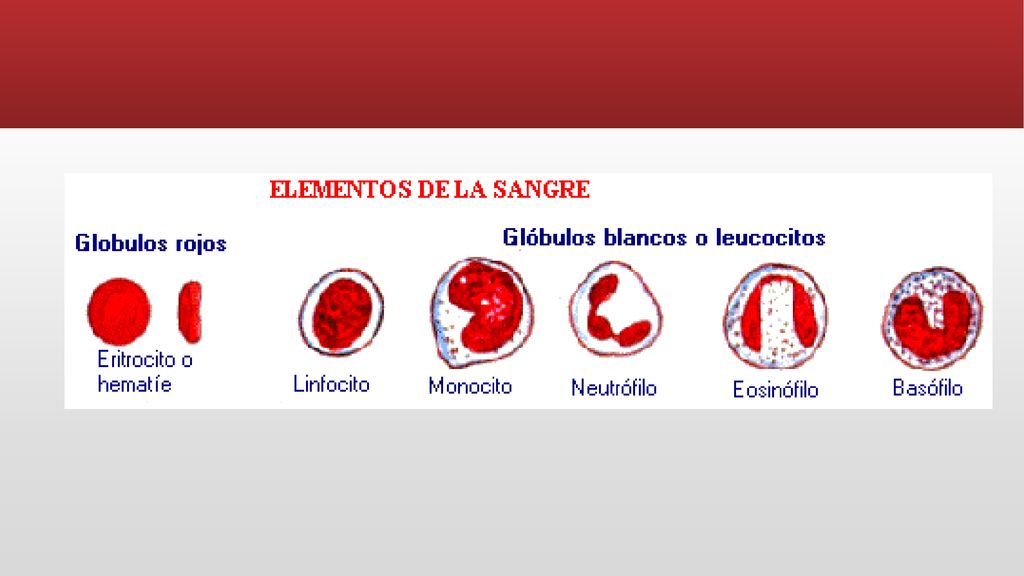 ELEMENTOS DE LA SANGRE

Globulos rojos

Glóbulos blancos o leucocitos

Eritrocito o hematíe

Linfocito

Monocito

Neutrófilo

Eosinófilo

Basófilo